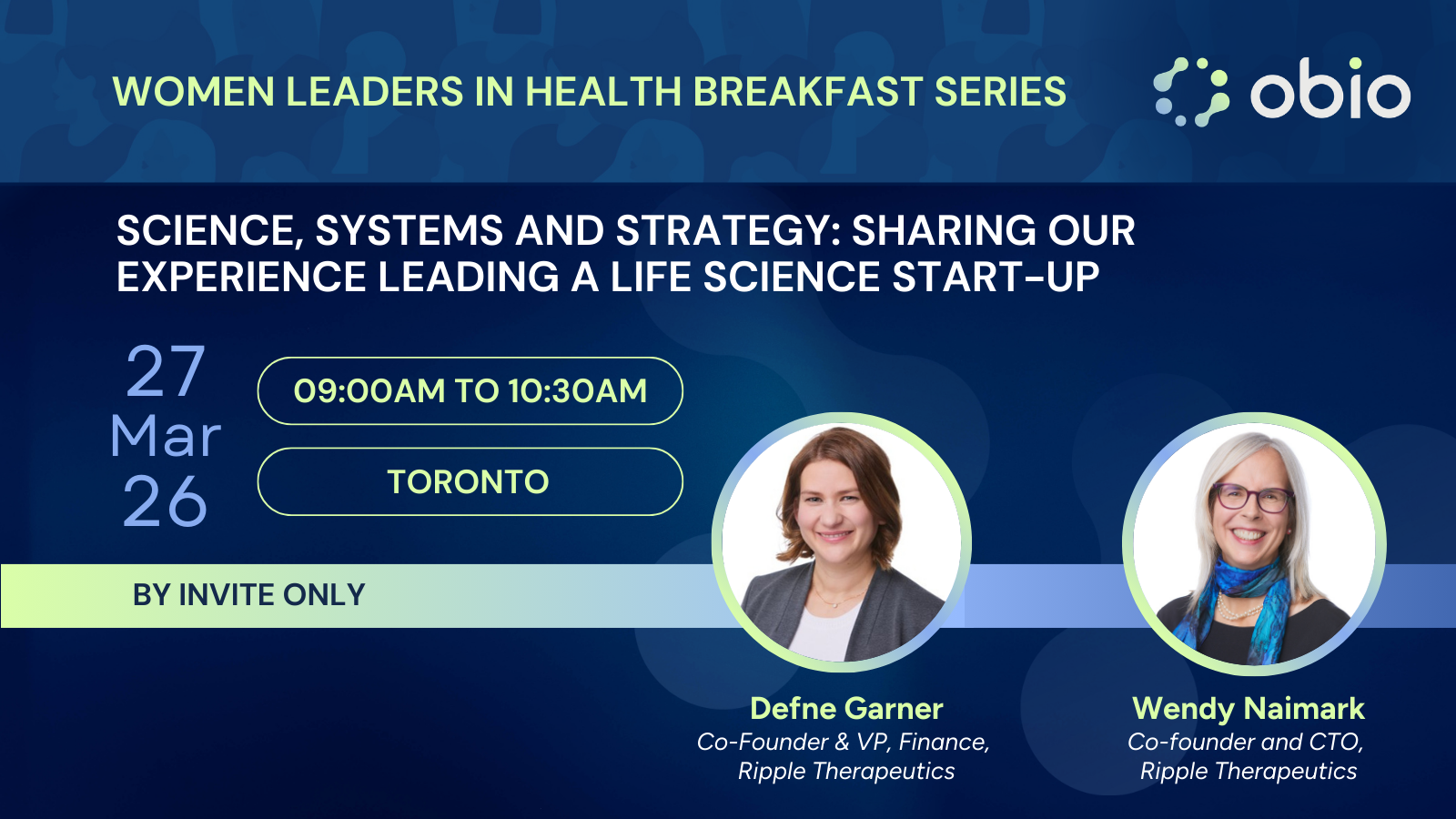 WOMEN LEADERS IN HEALTH BREAKFAST SERIES

obio

SCIENCE, SYSTEMS AND STRATEGY: SHARING OUR EXPERIENCE LEADING A LIFE SCIENCE START-UP

27 Mar 26

09:00AM TO 10:30AM

TORONTO

BY INVITE ONLY

Defne Garner
Co-Founder & VP, Finance, Ripple Therapeutics

Wendy Naimark
Co-founder and CTO, Ripple Therapeutics